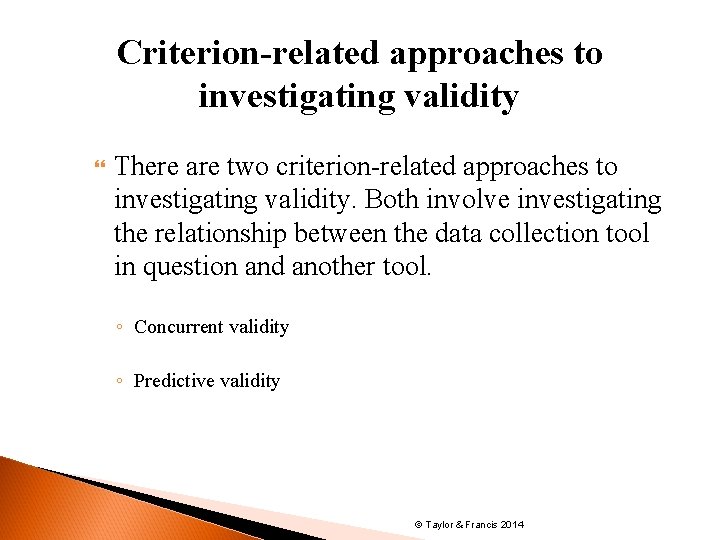 Criterion-related approaches to investigating validity

There are two criterion-related approaches to investigating validity. Both involve investigating the relationship between the data collection tool in question and another tool.

◦ Concurrent validity

◦ Predictive validity

© Taylor & Francis 2014